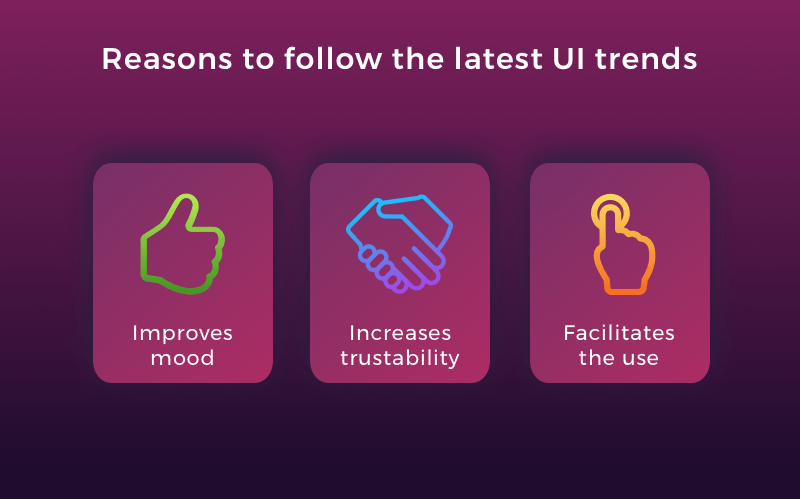 Reasons to follow the latest UI trends

Improves mood

Increases trustability

Facilitates the use